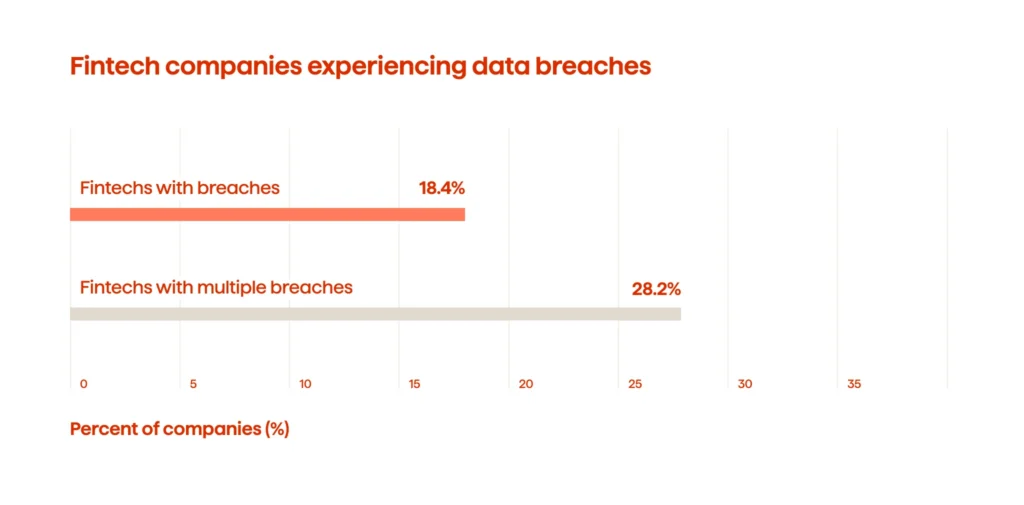 Fintech companies experiencing data breaches

Fintechs with breaches 18.4%

Fintechs with multiple breaches 28.2%

0 5 10 15 20 25 30 35

Percent of companies (%)